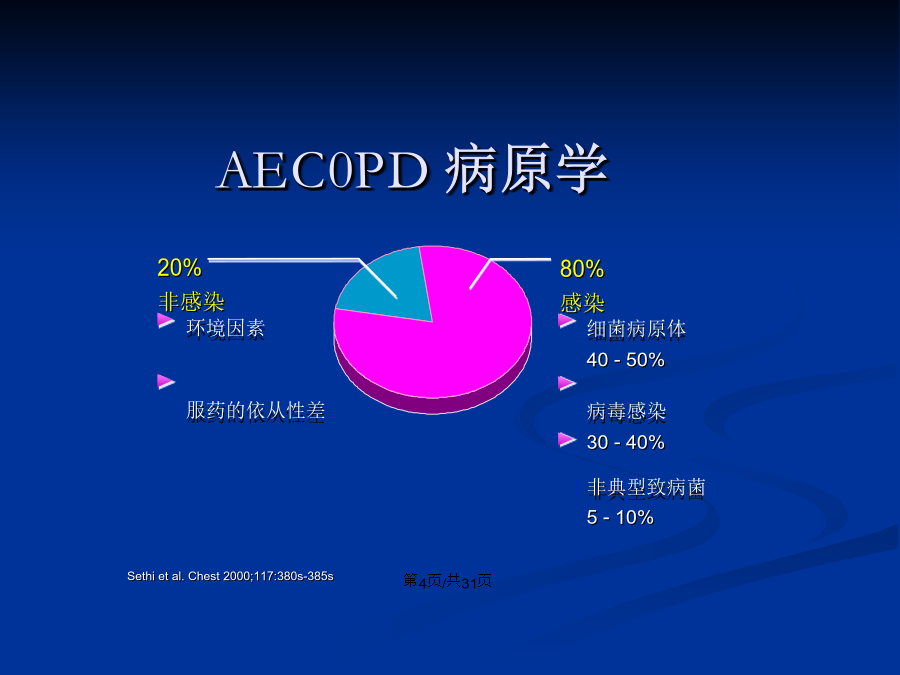 AEC0PD 病原学

20%
非感染

环境因素

服药的依从性差

80%
感染

细菌病原体
40 - 50%

病毒感染
30 - 40%

非典型致病菌
5 - 10%

Sethi et al. Chest 2000;117:380s-385s

第4页/共31页